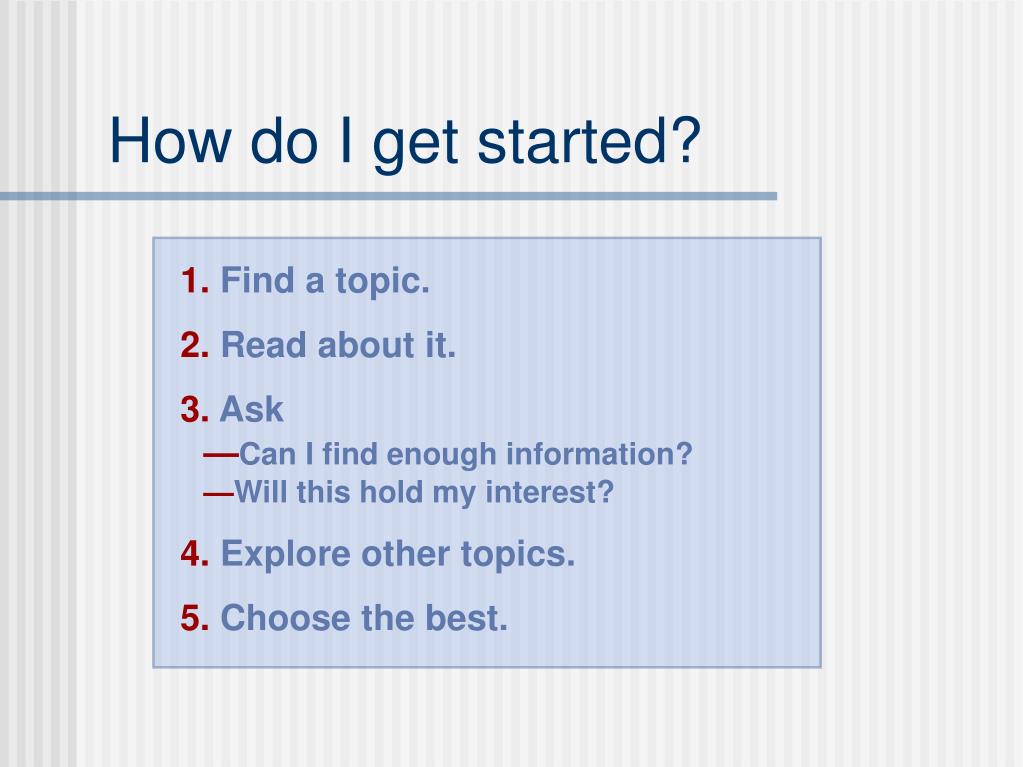 How do I get started?

1. Find a topic.

2. Read about it.

3. Ask
—Can I find enough information?
—Will this hold my interest?

4. Explore other topics.

5. Choose the best.